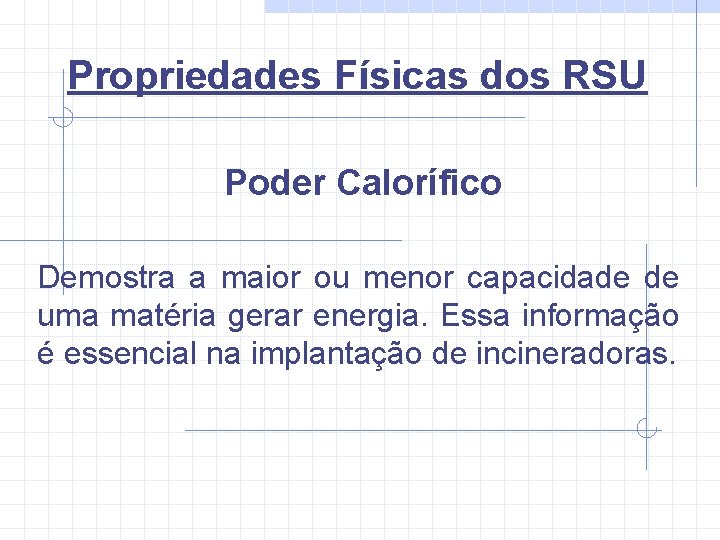 Propriedades Físicas dos RSU

Poder Calorífico

Demostra a maior ou menor capacidade de uma matéria gerar energia. Essa informação é essencial na implantação de incineradoras.